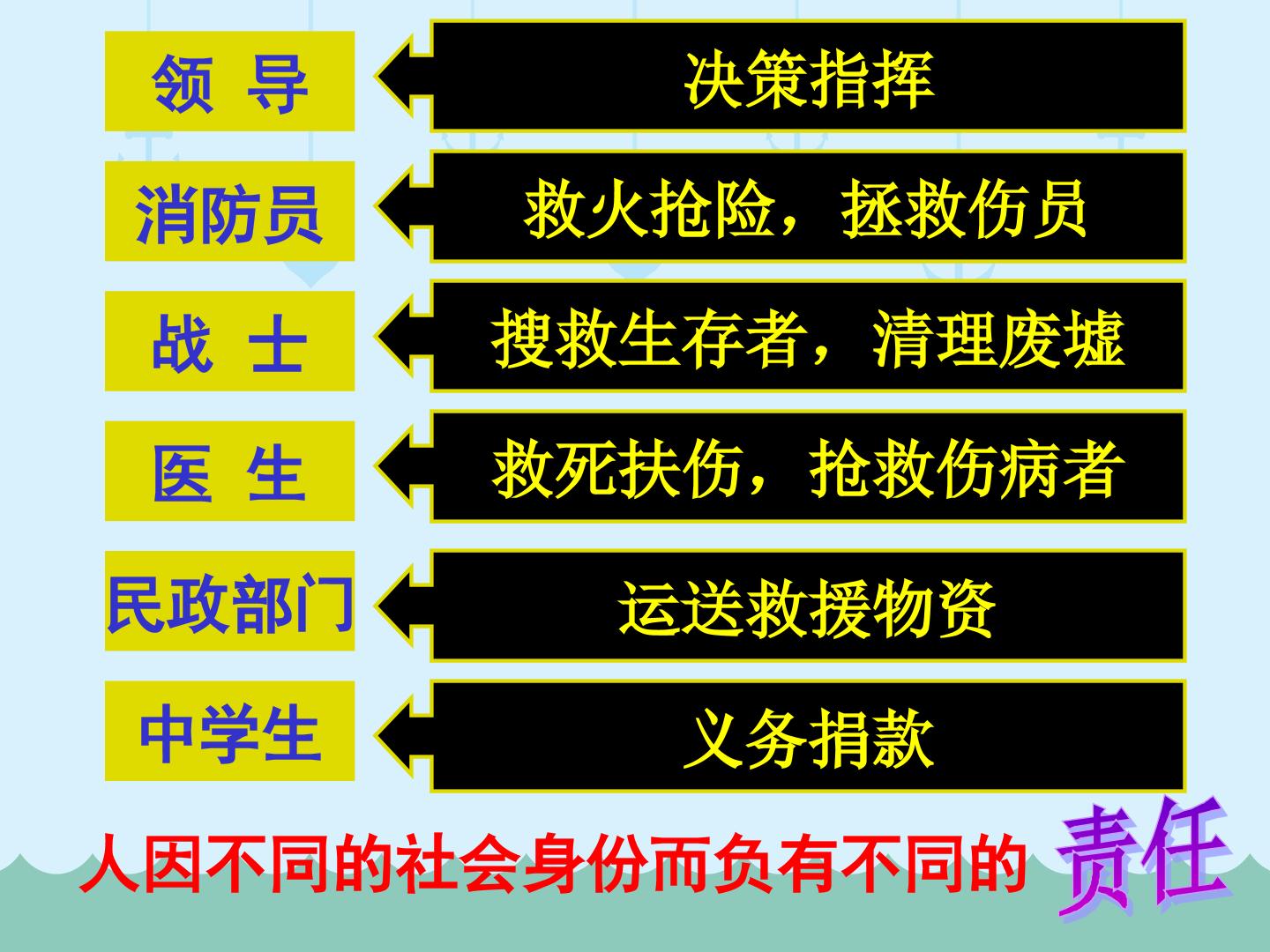 领 导

决策指挥

消防员

救火抢险，拯救伤员

战 士

搜救生存者，清理废墟

医 生

救死扶伤，抢救伤病者

民政部门

运送救援物资

中学生

义务捐款

人因不同的社会身份而负有不同的 责任